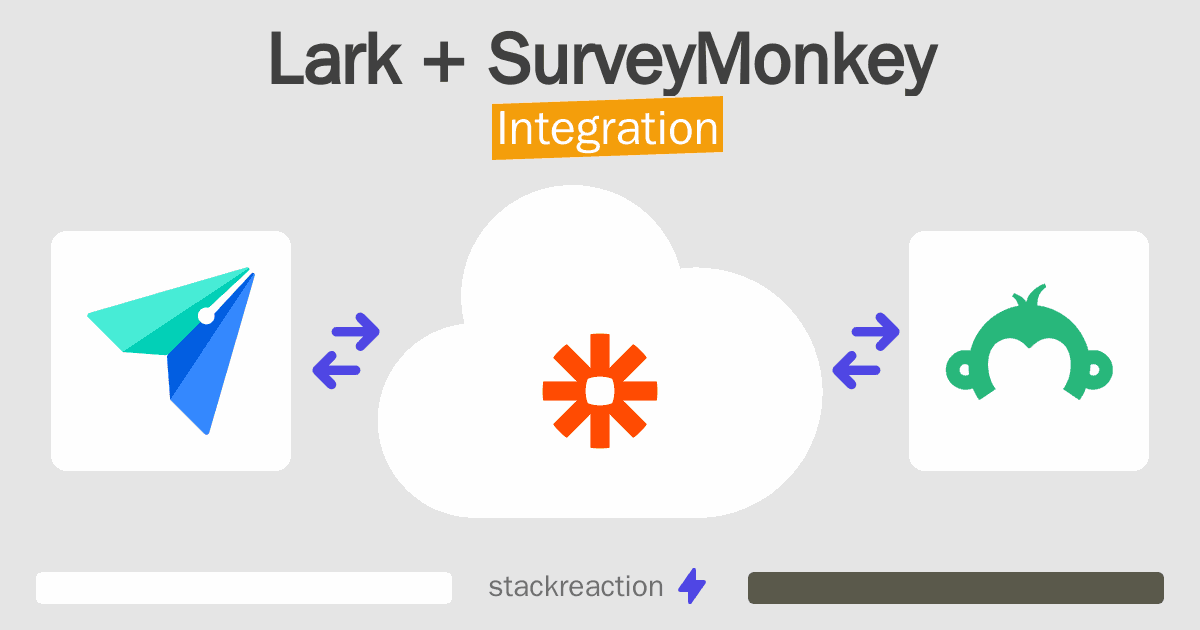 Lark + SurveyMonkey
Integration

stackreaction